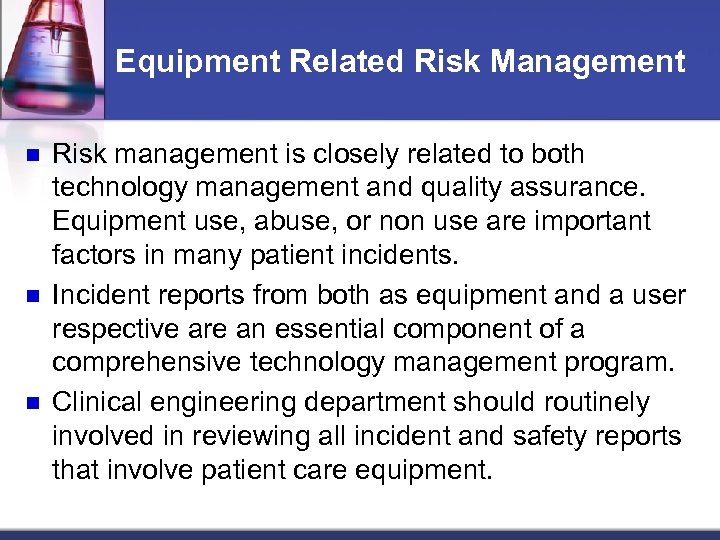 Equipment Related Risk Management

- Risk management is closely related to both technology management and quality assurance. Equipment use, abuse, or non use are important factors in many patient incidents.
- Incident reports from both as equipment and a user respective are an essential component of a comprehensive technology management program.
- Clinical engineering department should routinely involved in reviewing all incident and safety reports that involve patient care equipment.